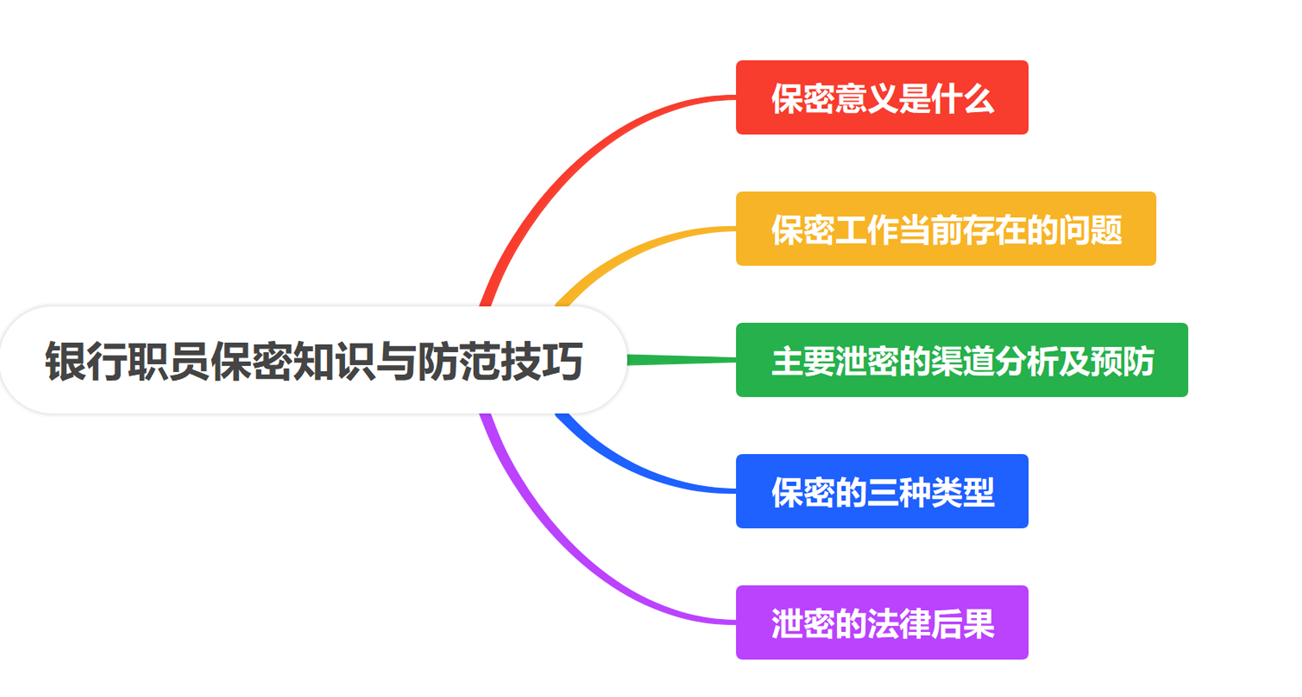 银行职员保密知识与防范技巧

保密意义是什么

保密工作当前存在的问题

主要泄密的渠道分析及预防

保密的三种类型

泄密的法律后果